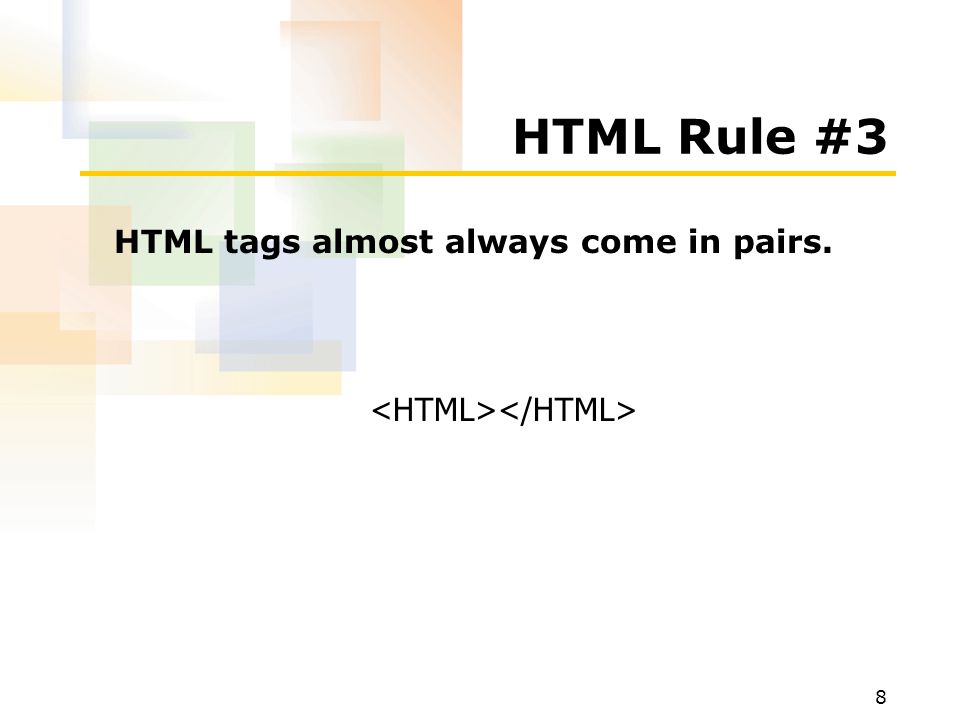 HTML Rule #3

HTML tags almost always come in pairs.

<HTML></HTML>

8